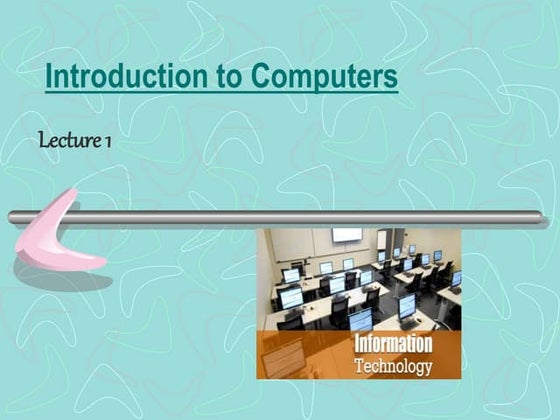 Introduction to Computers

Lecture 1

Information
Technology